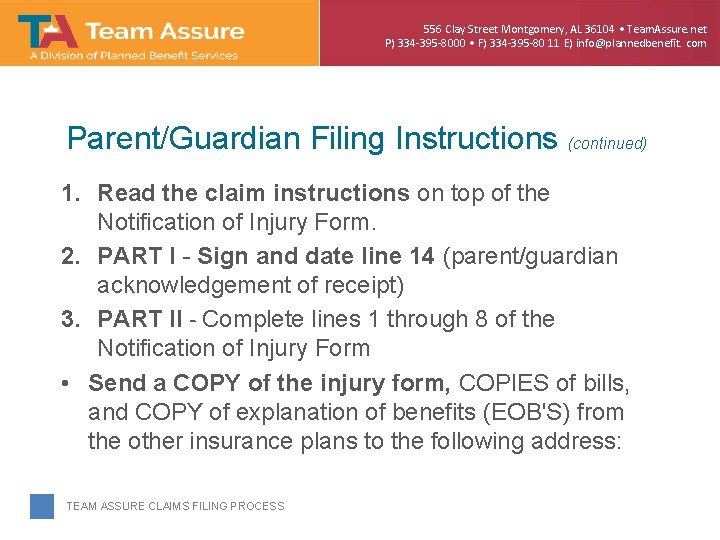 TA Team Assure
A Division of Planned Benefit Services

556 Clay Street Montgomery, AL 36104 • TeamAssure.net
P) 334-395-8000 • F) 334-395-80 11 E) info@plannedbenefit. com

Parent/Guardian Filing Instructions (continued)

1. Read the claim instructions on top of the Notification of Injury Form.
2. PART I - Sign and date line 14 (parent/guardian acknowledgement of receipt)
3. PART II - Complete lines 1 through 8 of the Notification of Injury Form
• Send a COPY of the injury form, COPIES of bills, and COPY of explanation of benefits (EOB'S) from the other insurance plans to the following address:

TEAM ASSURE CLAIMS FILING PROCESS